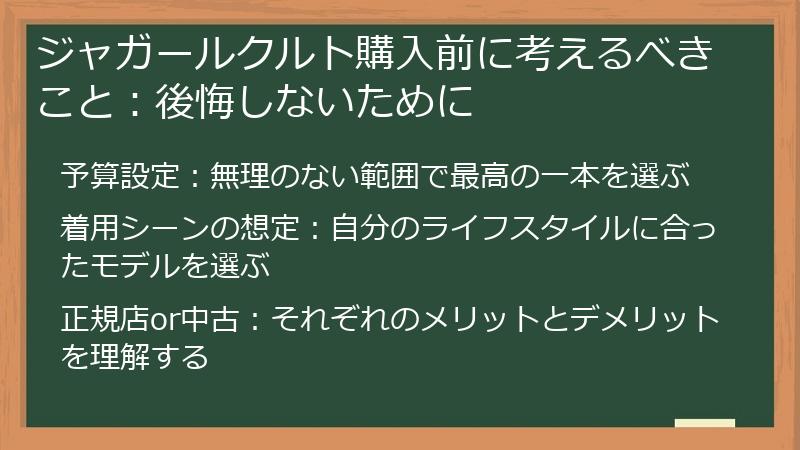 ジャガールクルト購入前に考えるべきこと：後悔しないために

予算設定：無理のない範囲で最高の一本を選ぶ

着用シーンの想定：自分のライフスタイルに合ったモデルを選ぶ

正規店or中古：それぞれのメリットとデメリットを理解する